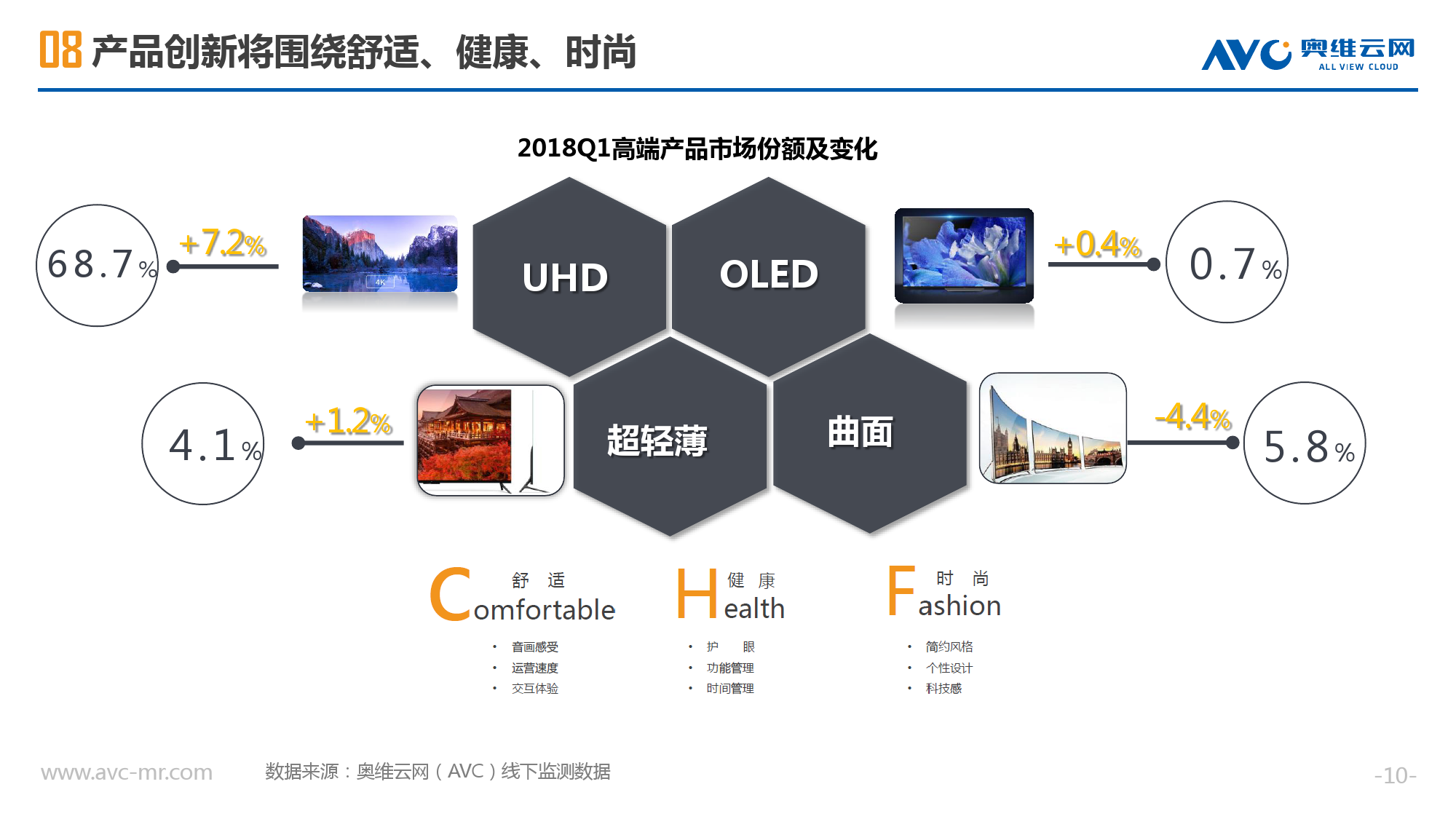 08 产品创新将围绕舒适、健康、时尚

AVC 奥维云网 ALL VIEW CLOUD

2018Q1高端产品市场份额及变化

68.7%

+7.2%

4K

UHD

OLED

+0.4%

0.7%

4.1%

+1.2%

超轻薄

曲面

-4.4%

5.8%

舒 适
Comfortable

- 音画感受
- 运营速度
- 交互体验

健 康
Health

- 护 眼
- 功能管理
- 时间管理

时 尚
Fashion

- 简约风格
- 个性设计
- 科技感

www.avc-mr.com 数据来源：奥维云网（AVC）线下监测数据

-10-